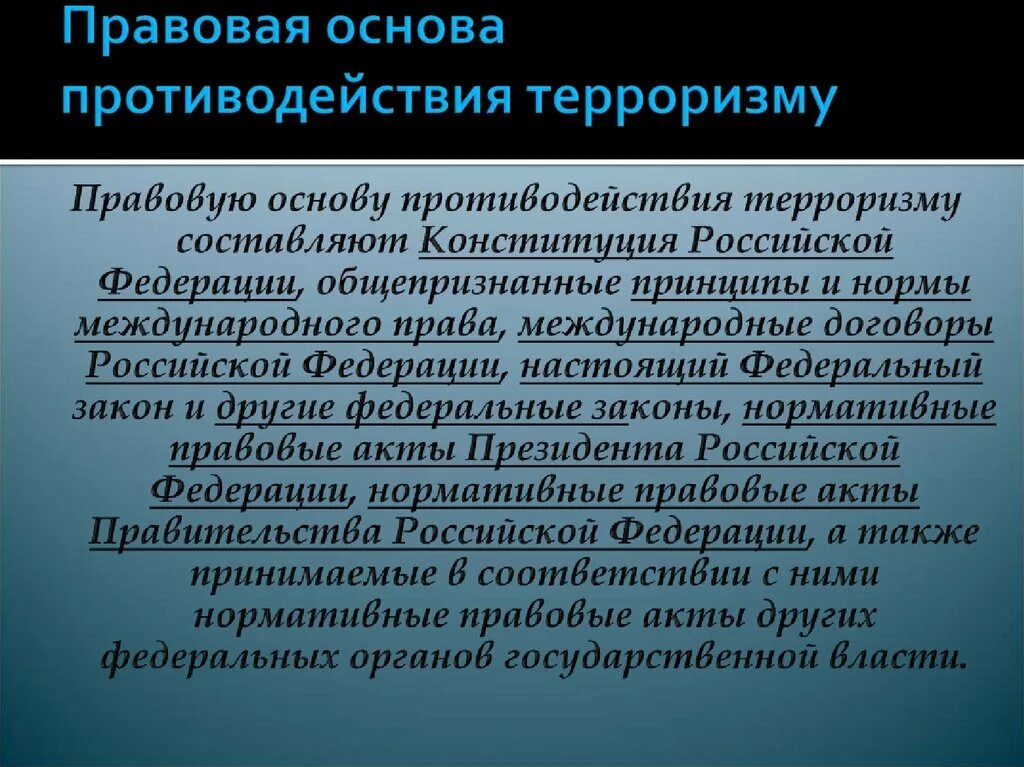 Правовая основа противодействия терроризму

Правовую основу противодействия терроризму составляют Конституция Российской Федерации, общепризнанные принципы и нормы международного права, международные договоры Российской Федерации, настоящий Федеральный закон и другие федеральные законы, нормативные правовые акты Президента Российской Федерации, нормативные правовые акты Правительства Российской Федерации, а также принимаемые в соответствии с ними нормативные правовые акты других федеральных органов государственной власти.